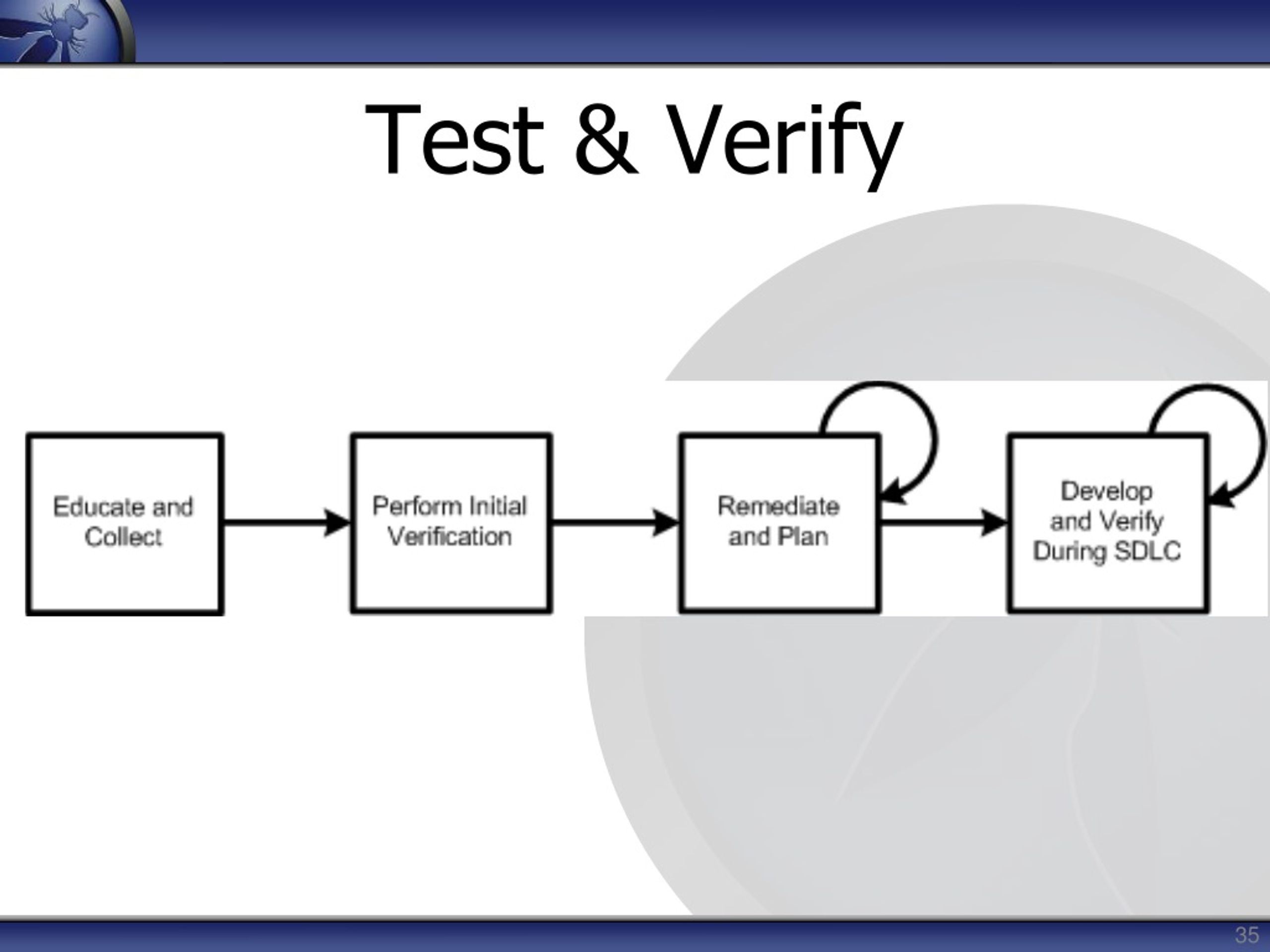 Test & Verify

Educate and Collect

Perform Initial Verification

Remediate and Plan

Develop and Verify During SDLC

35